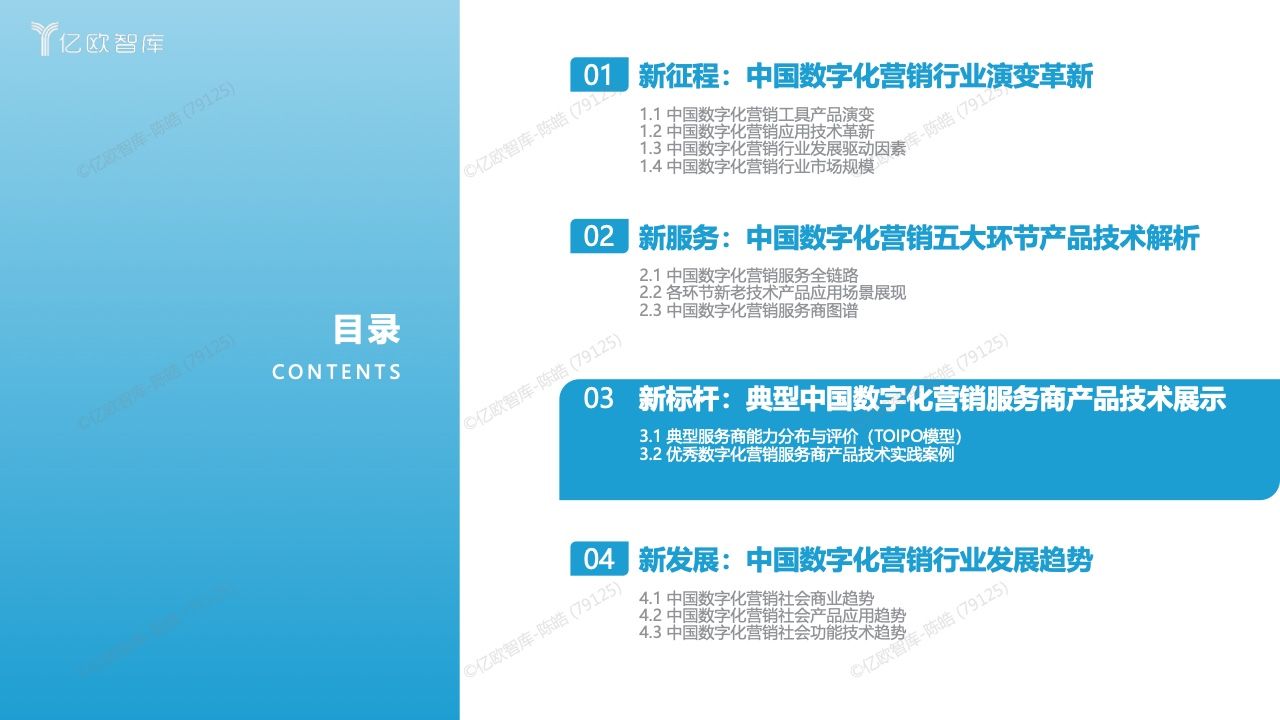 亿欧智库

目录
CONTENTS

01 新征程：中国数字化营销行业演变革新
1.1 中国数字化营销工具产品演变
1.2 中国数字化营销应用技术革新
1.3 中国数字化营销行业发展驱动因素
1.4 中国数字化营销行业市场规模

02 新服务：中国数字化营销五大环节产品技术解析
2.1 中国数字化营销服务全链路
2.2 各环节新老技术产品应用场景展现
2.3 中国数字化营销服务商图谱

03 新标杆：典型中国数字化营销服务商产品技术展示
3.1 典型服务商能力分布与评价（TOIPO模型）
3.2 优秀数字化营销服务商产品技术实践案例

04 新发展：中国数字化营销行业发展趋势
4.1 中国数字化营销社会商业趋势
4.2 中国数字化营销社会产品应用趋势
4.3 中国数字化营销社会功能技术趋势

©亿欧智库-陈皓 (79125)